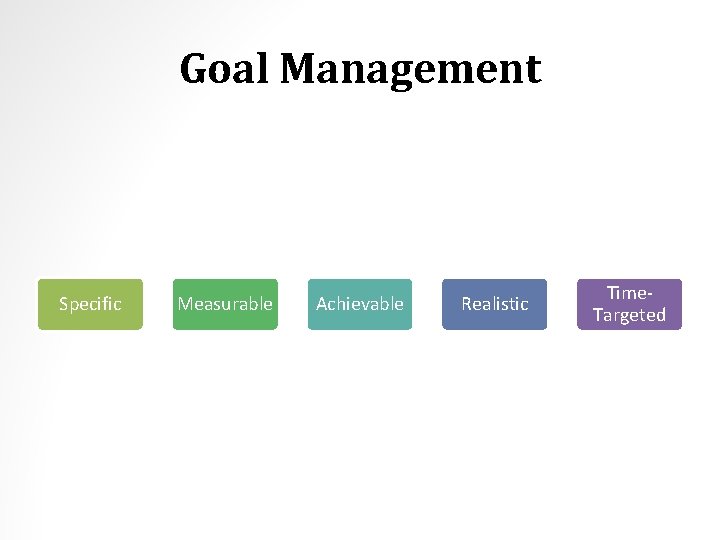 Goal Management

Specific

Measurable

Achievable

Realistic

Time-Targeted